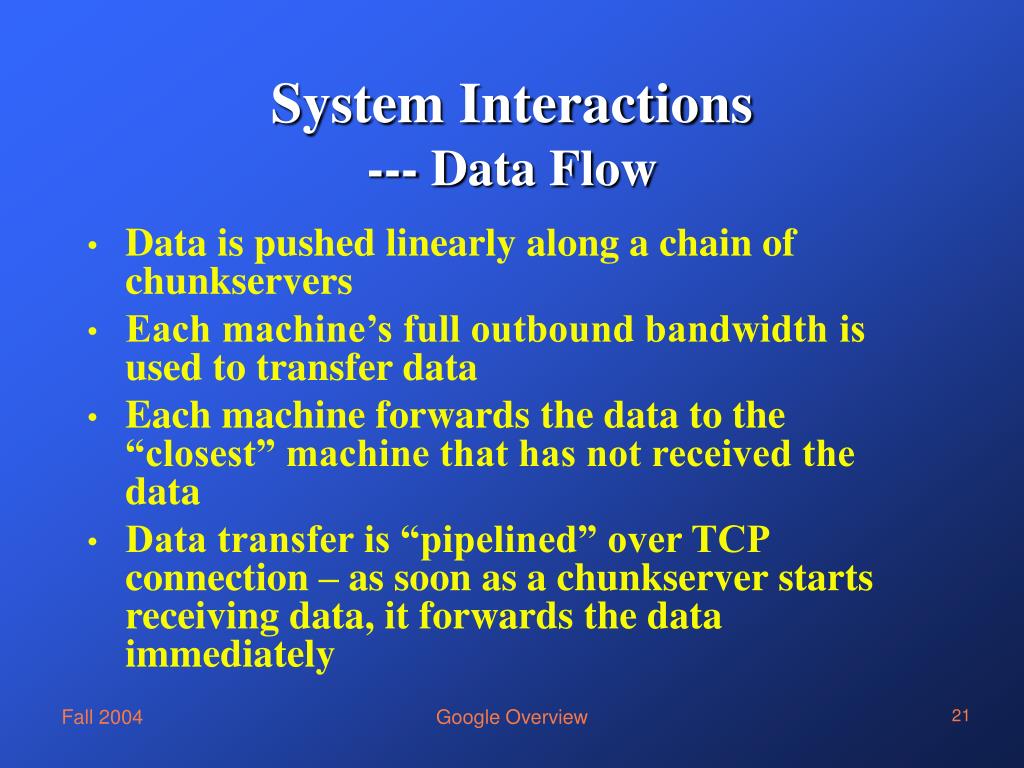 System Interactions
--- Data Flow

• Data is pushed linearly along a chain of chunkservers
• Each machine’s full outbound bandwidth is used to transfer data
• Each machine forwards the data to the “closest” machine that has not received the data
• Data transfer is “pipelined” over TCP connection – as soon as a chunkserver starts receiving data, it forwards the data immediately

Fall 2004
Google Overview
21